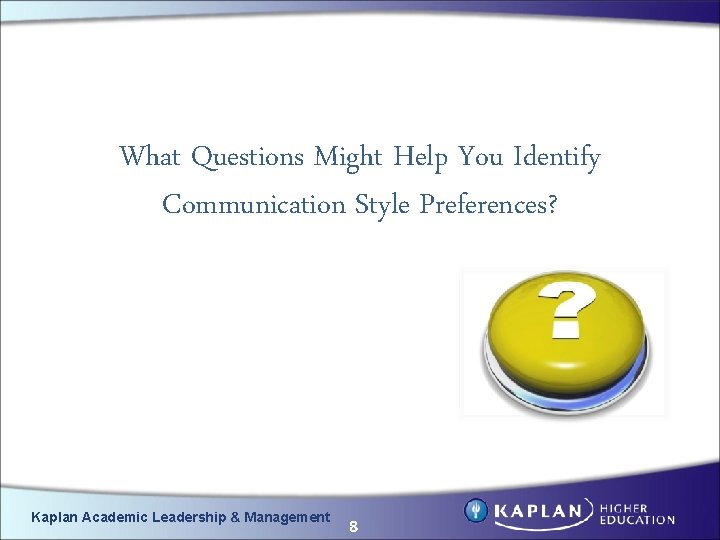 What Questions Might Help You Identify Communication Style Preferences?

?

Kaplan Academic Leadership & Management

8

KAPLAN HIGHER EDUCATION